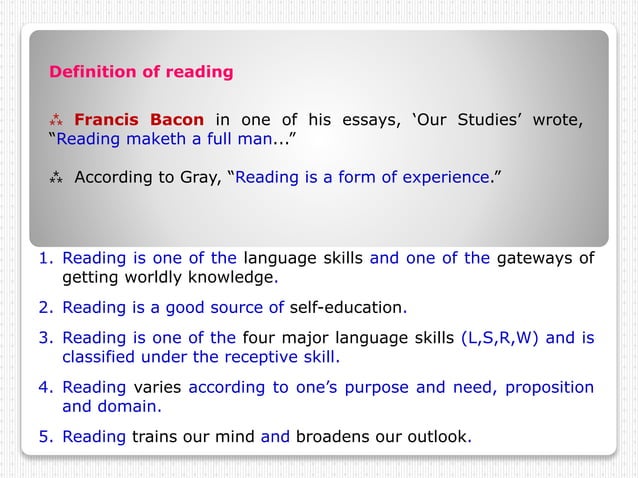 Definition of reading

⁂ Francis Bacon in one of his essays, ‘Our Studies’ wrote, “Reading maketh a full man...”

⁂ According to Gray, “Reading is a form of experience.”

1. Reading is one of the language skills and one of the gateways of getting worldly knowledge.

2. Reading is a good source of self-education.

3. Reading is one of the four major language skills (L,S,R,W) and is classified under the receptive skill.

4. Reading varies according to one’s purpose and need, proposition and domain.

5. Reading trains our mind and broadens our outlook.